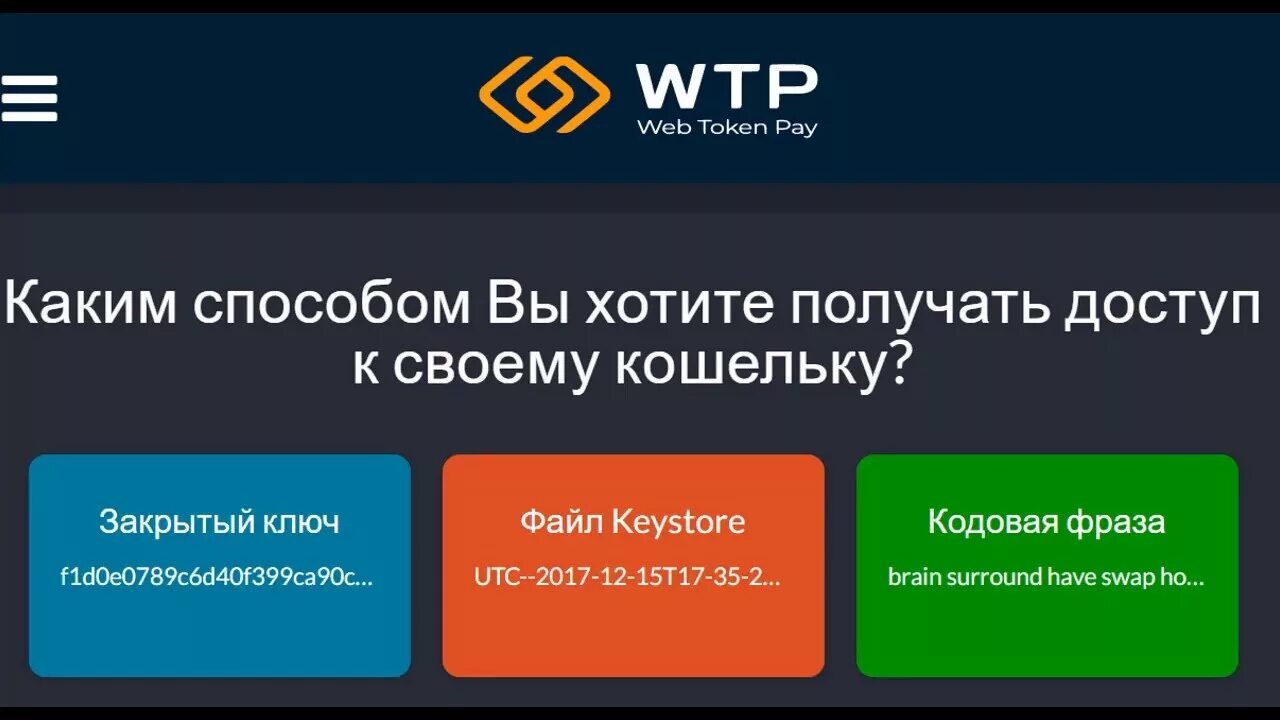 WTP
Web Token Pay

Каким способом Вы хотите получать доступ к своему кошельку?

Закрытый ключ
f1d0e0789c6d40f399ca90c...

Файл Keystore
UTC--2017-12-15T17-35-2...

Кодовая фраза
brain surround have swap ho...